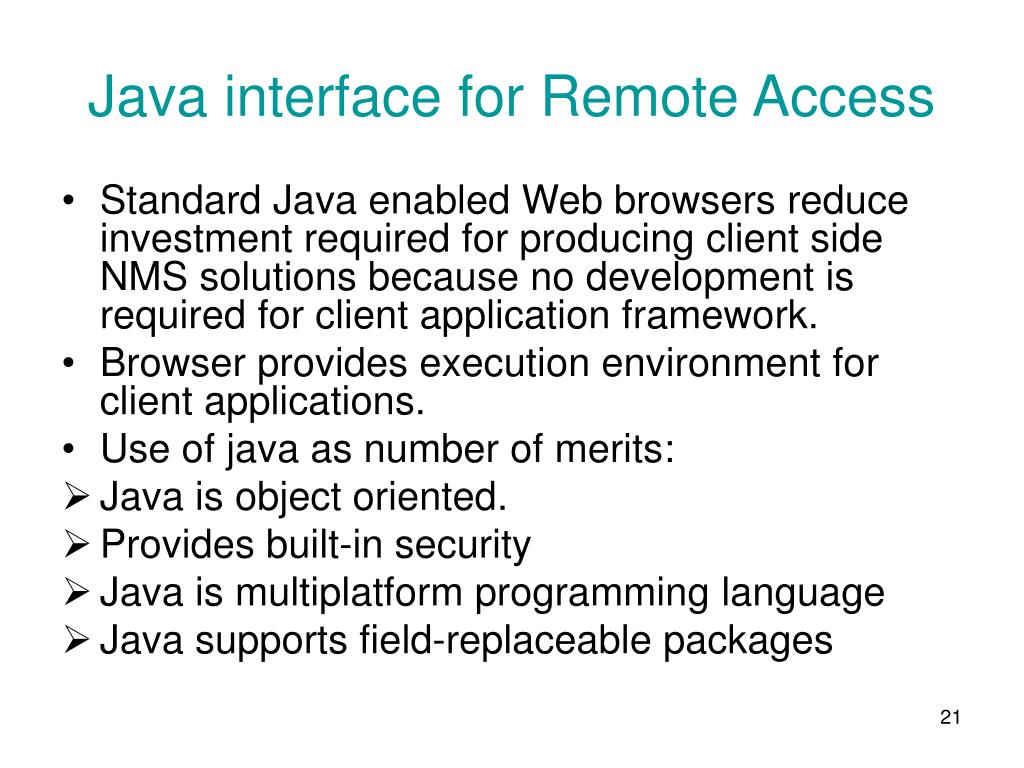 Java interface for Remote Access

• Standard Java enabled Web browsers reduce investment required for producing client side NMS solutions because no development is required for client application framework.
• Browser provides execution environment for client applications.
• Use of java as number of merits:
➢ Java is object oriented.
➢ Provides built-in security
➢ Java is multiplatform programming language
➢ Java supports field-replaceable packages

21